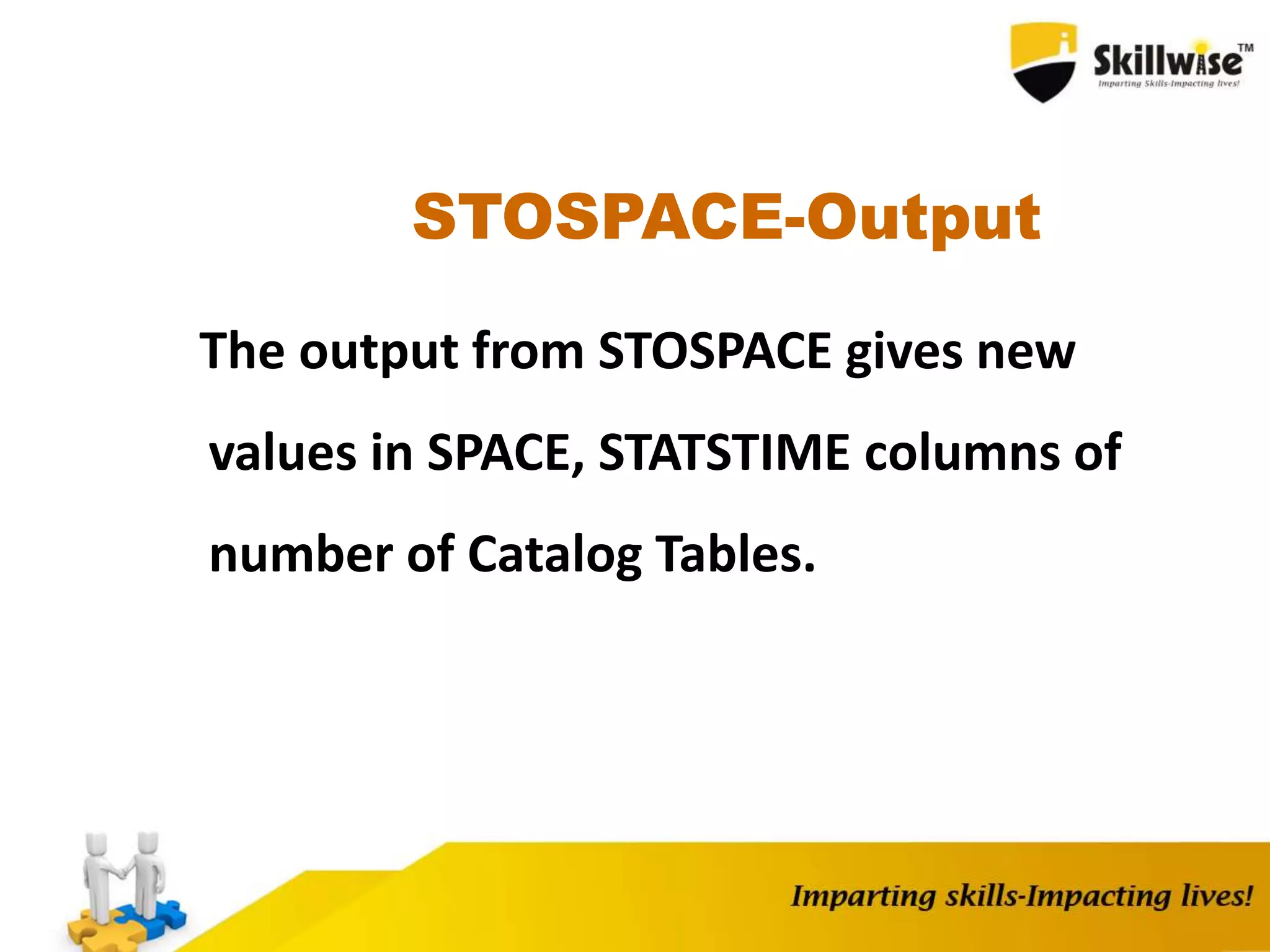 Skillwise™
Imparting Skills-Impacting lives!

STOSPACE-Output

The output from STOSPACE gives new values in SPACE, STATSTIME columns of number of Catalog Tables.

Imparting skills-Impacting lives!